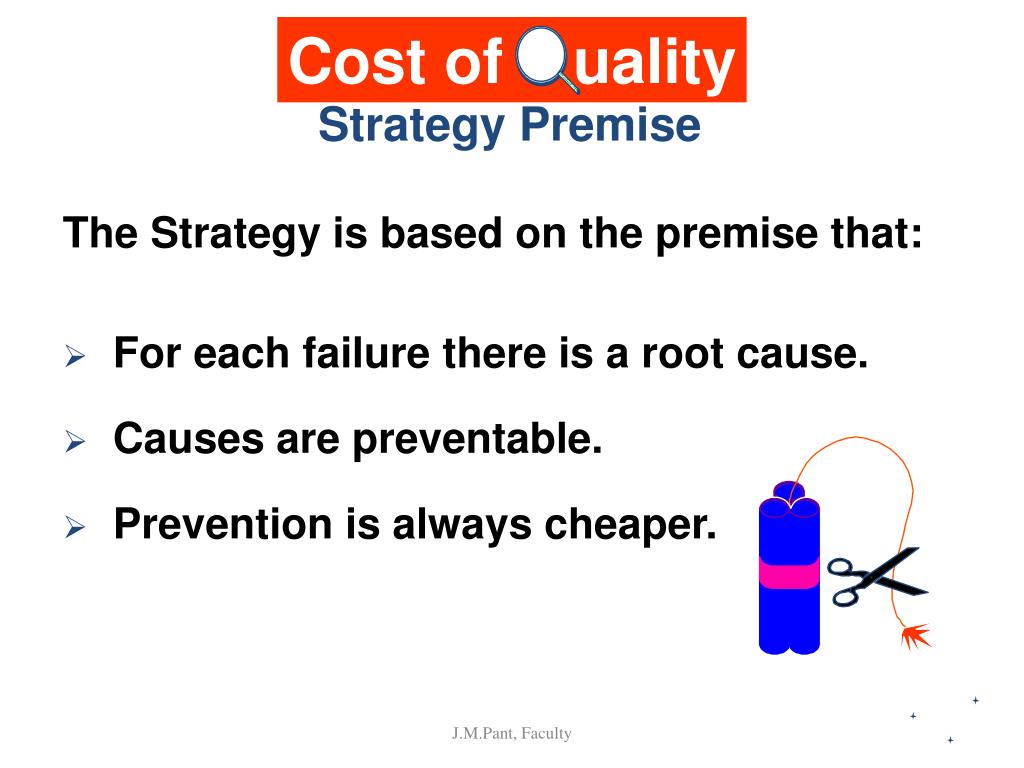 Cost of Quality
Strategy Premise

The Strategy is based on the premise that:

➢ For each failure there is a root cause.

➢ Causes are preventable.

➢ Prevention is always cheaper.

J.M.Pant, Faculty